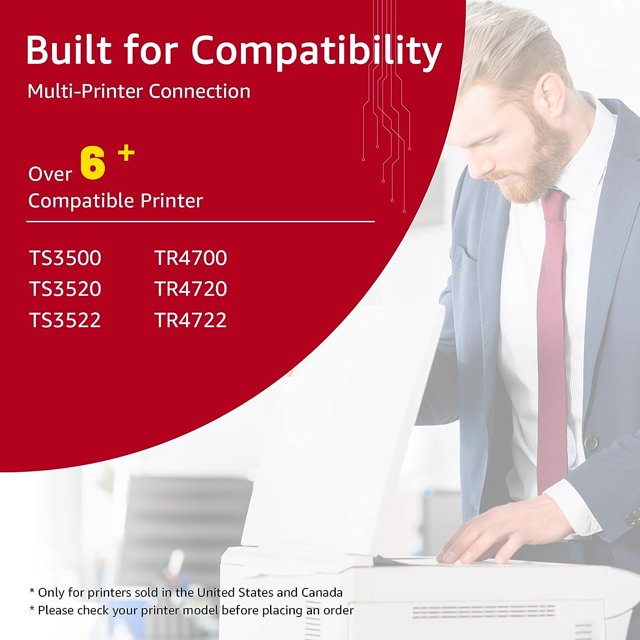 Built for Compatibility
Multi-Printer Connection

Over 6 +
Compatible Printer

TS3500
TS3520
TS3522

TR4700
TR4720
TR4722

* Only for printers sold in the United States and Canada
* Please check your printer model before placing an order